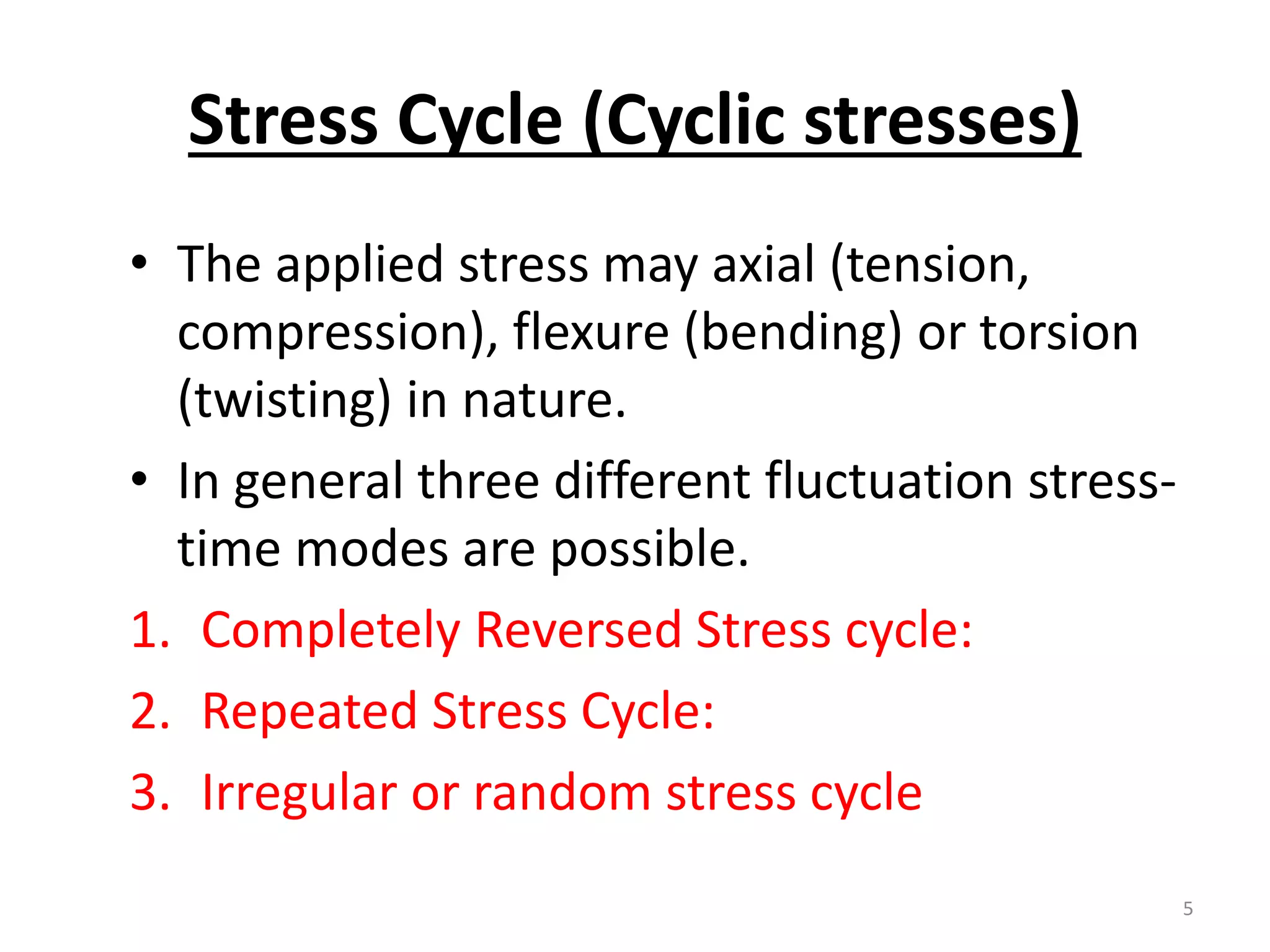 Stress Cycle (Cyclic stresses)

• The applied stress may axial (tension, compression), flexure (bending) or torsion (twisting) in nature.

• In general three different fluctuation stress-time modes are possible.

1. Completely Reversed Stress cycle:
2. Repeated Stress Cycle:
3. Irregular or random stress cycle

5